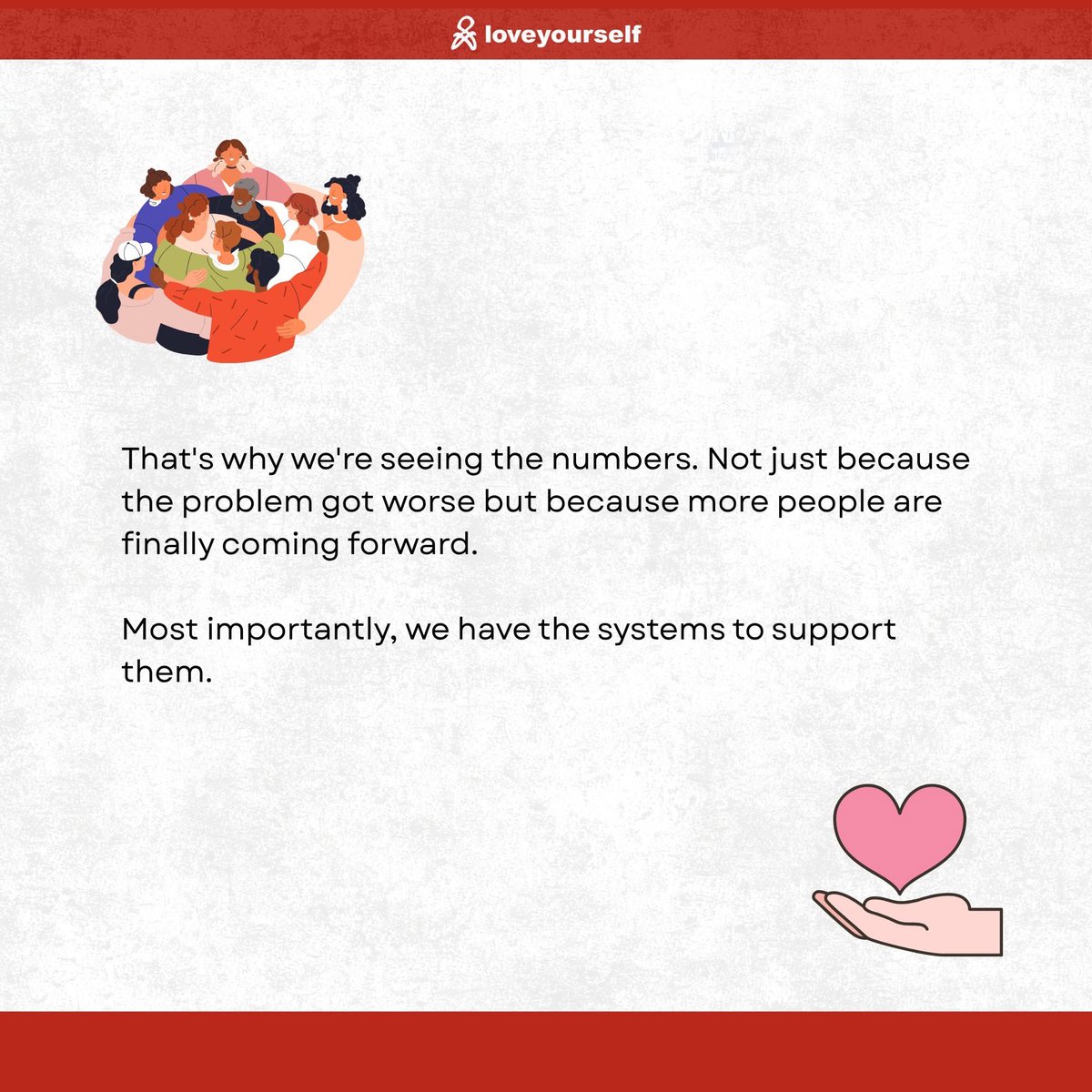 loveyourself

That's why we're seeing the numbers. Not just because the problem got worse but because more people are finally coming forward.

Most importantly, we have the systems to support them.